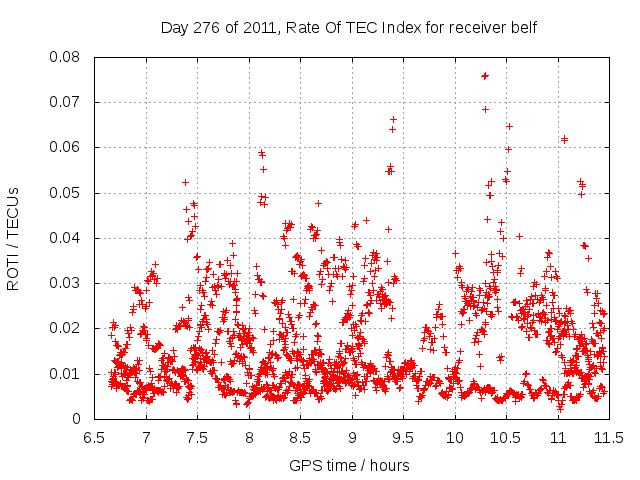 Day 276 of 2011, Rate Of TEC Index for receiver belf

ROTI / TECUs

0.08
0.07
0.06
0.05
0.04
0.03
0.02
0.01
0

6.5 7 7.5 8 8.5 9 9.5 10 10.5 11 11.5

GPS time / hours